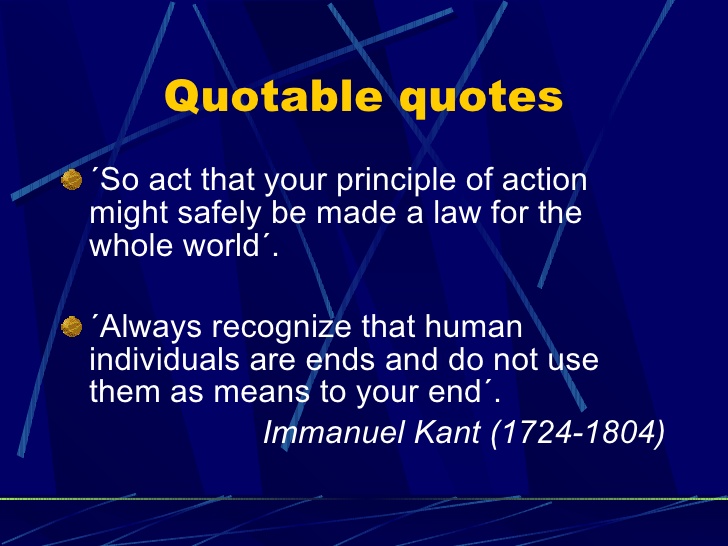 Quotable quotes

´So act that your principle of action might safely be made a law for the whole world´.

´Always recognize that human individuals are ends and do not use them as means to your end´.

Immanuel Kant (1724-1804)